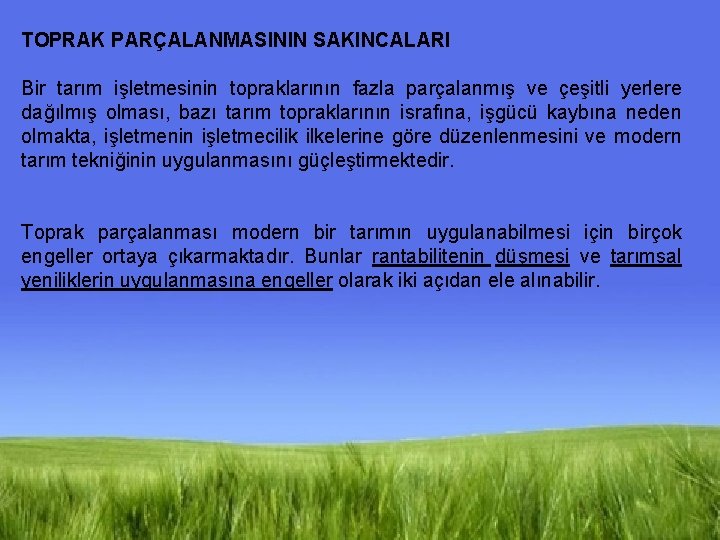 TOPRAK PARÇALANMASININ SAKINCALARI

Bir tarım işletmesinin topraklarının fazla parçalanmış ve çeşitli yerlere dağılmış olması, bazı tarım topraklarının israfına, işgücü kaybına neden olmakta, işletmenin işletmecilik ilkelerine göre düzenlenmesini ve modern tarım tekniğinin uygulanmasını güçleştirmektedir.

Toprak parçalanması modern bir tarımın uygulanabilmesi için birçok engeller ortaya çıkarmaktadır. Bunlar rantabilitenin düşmesi ve tarımsal yeniliklerin uygulanmasına engeller olarak iki açıdan ele alınabilir.